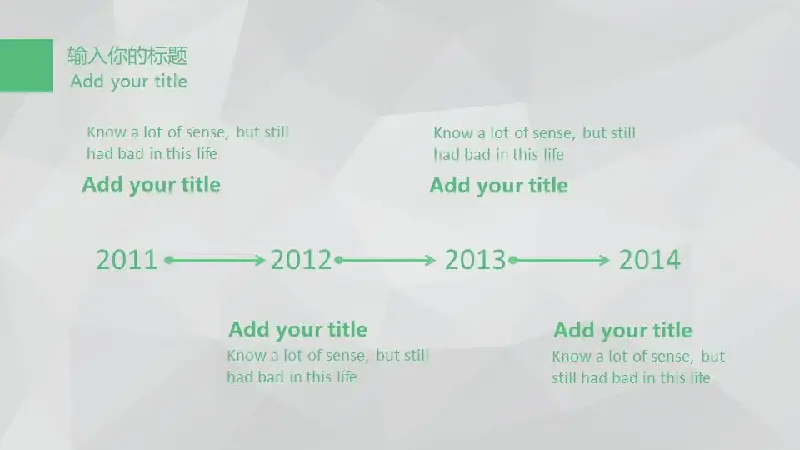 输入你的标题
Add your title

Know a lot of sense, but still had bad in this life

Add your title

Know a lot of sense, but still had bad in this life

Add your title

2011 2012 2013 2014

Add your title

Know a lot of sense, but still had bad in this life

Add your title

Know a lot of sense, but still had bad in this life